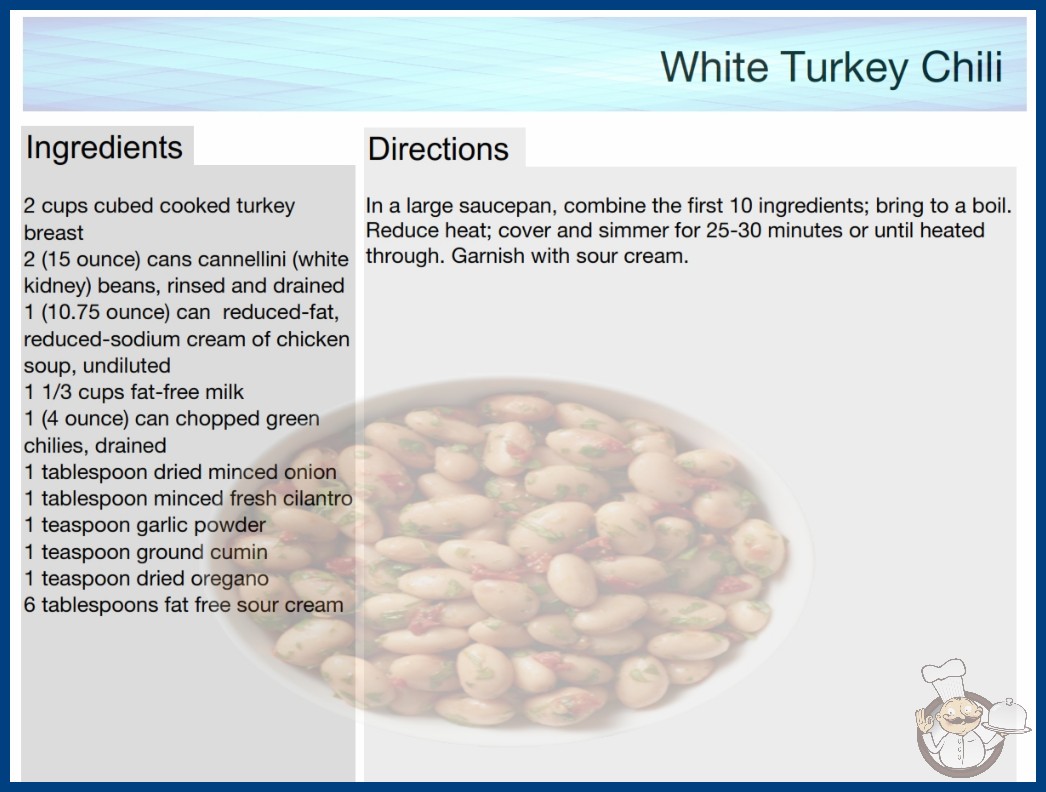 White Turkey Chili

Ingredients

2 cups cubed cooked turkey breast
2 (15 ounce) cans cannellini (white kidney) beans, rinsed and drained
1 (10.75 ounce) can reduced-fat, reduced-sodium cream of chicken soup, undiluted
1 1/3 cups fat-free milk
1 (4 ounce) can chopped green chilies, drained
1 tablespoon dried minced onion
1 tablespoon minced fresh cilantro
1 teaspoon garlic powder
1 teaspoon ground cumin
1 teaspoon dried oregano
6 tablespoons fat free sour cream

Directions

In a large saucepan, combine the first 10 ingredients; bring to a boil. Reduce heat; cover and simmer for 25-30 minutes or until heated through. Garnish with sour cream.